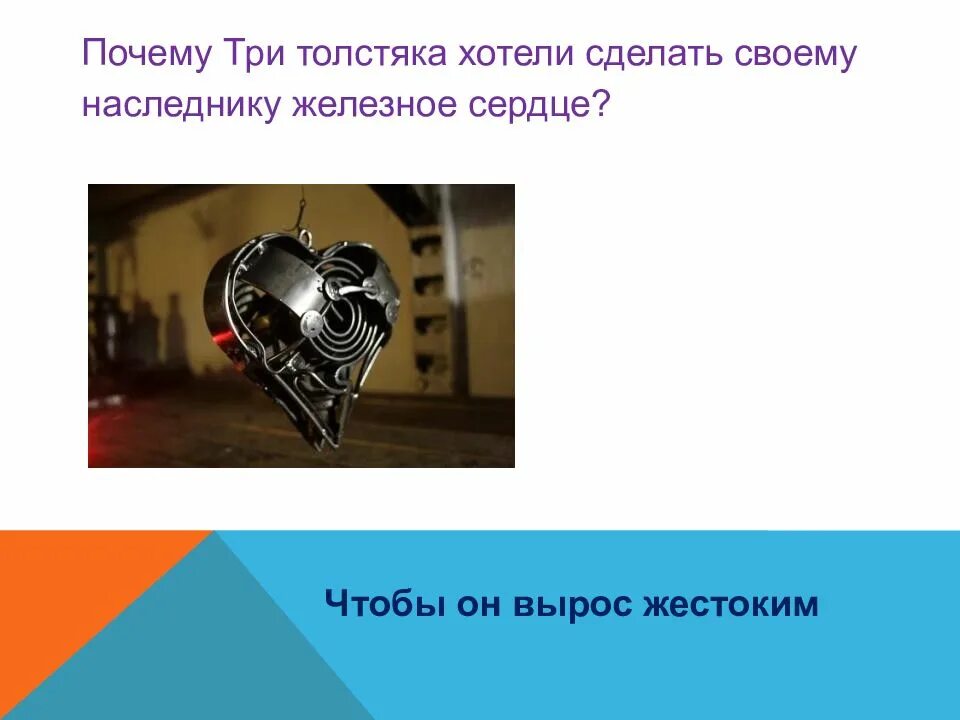 Почему Три толстяка хотели сделать своему наследнику железное сердце?

Чтобы он вырос жестоким